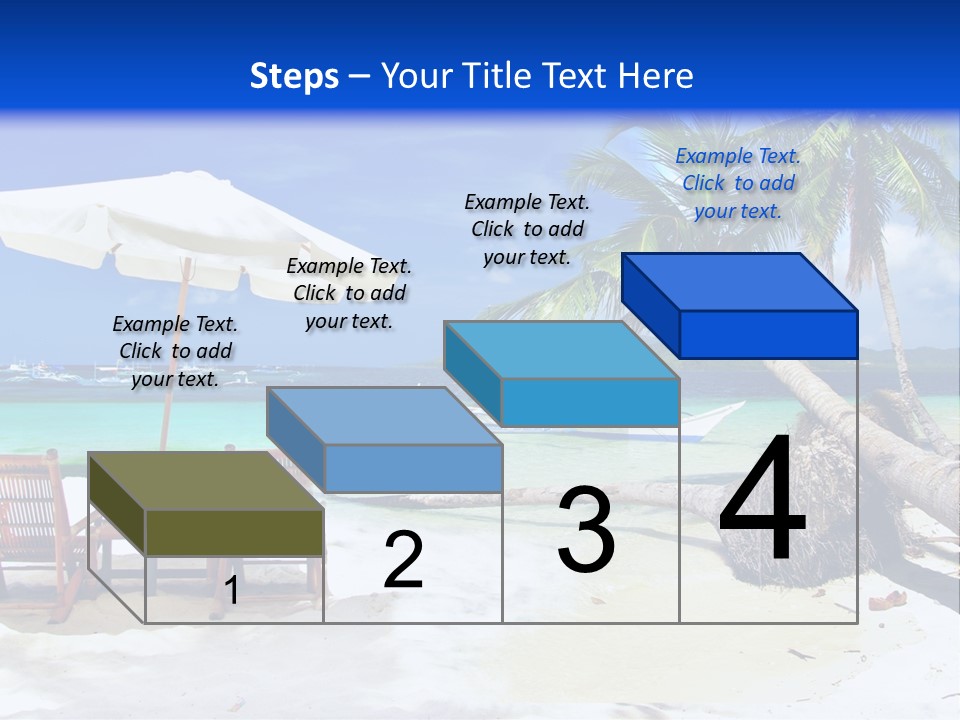 Steps – Your Title Text Here

Example Text. Click to add your text.

Example Text. Click to add your text.

Example Text. Click to add your text.

Example Text. Click to add your text.

1

2

3

4